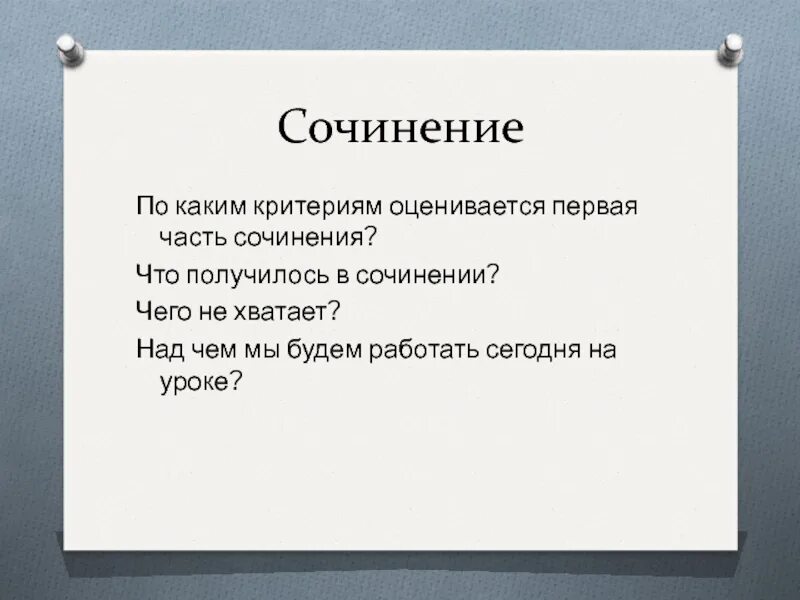 Сочинение

По каким критериям оценивается первая часть сочинения?

Что получилось в сочинении?

Чего не хватает?

Над чем мы будем работать сегодня на уроке?